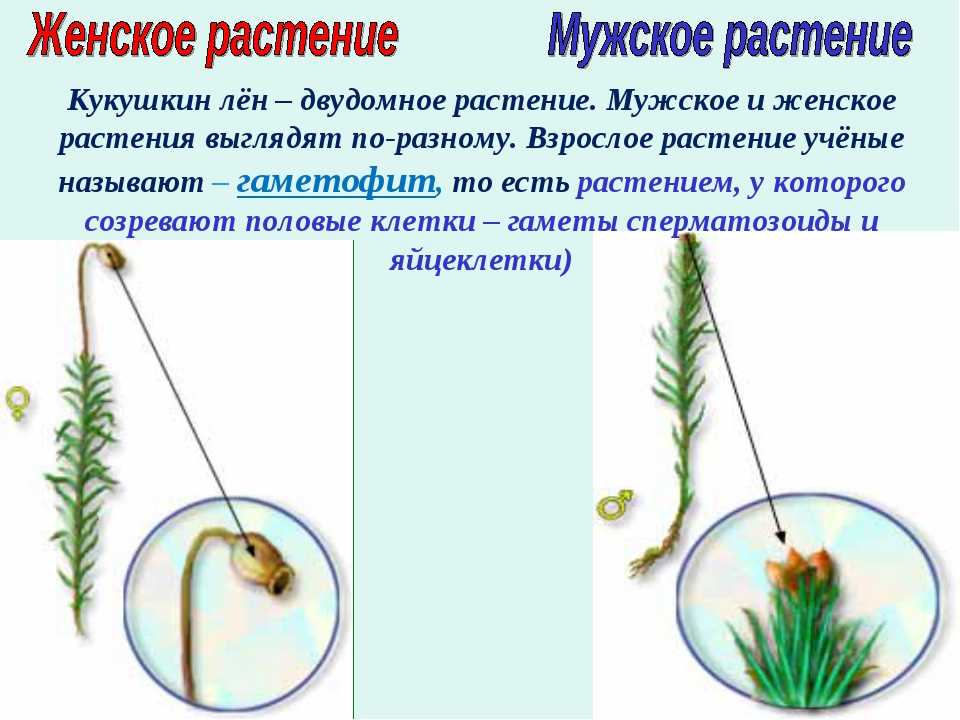 Женское растение

Мужское растение

Кукушкин лён – двудомное растение. Мужское и женское растения выглядят по-разному. Взрослое растение учёные называют – гаметофит, то есть растением, у которого созревают половые клетки – гаметы сперматозоиды и яйцеклетки)

♀

♂